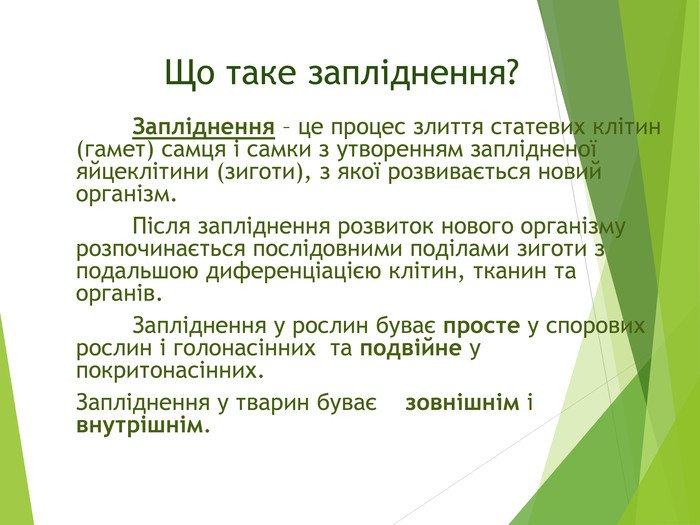 Що таке запліднення?

Запліднення – це процес злиття статевих клітин (гамет) самця і самки з утворенням заплідненої яйцеклітини (зиготи), з якої розвивається новий організм.

Після запліднення розвиток нового організму розпочинається послідовними поділами зиготи з подальшою диференціацією клітин, тканин та органів.

Запліднення у рослин буває просте у спорових рослин і голонасінних та подвійне у покритонасінних.

Запліднення у тварин буває зовнішнім і внутрішнім.